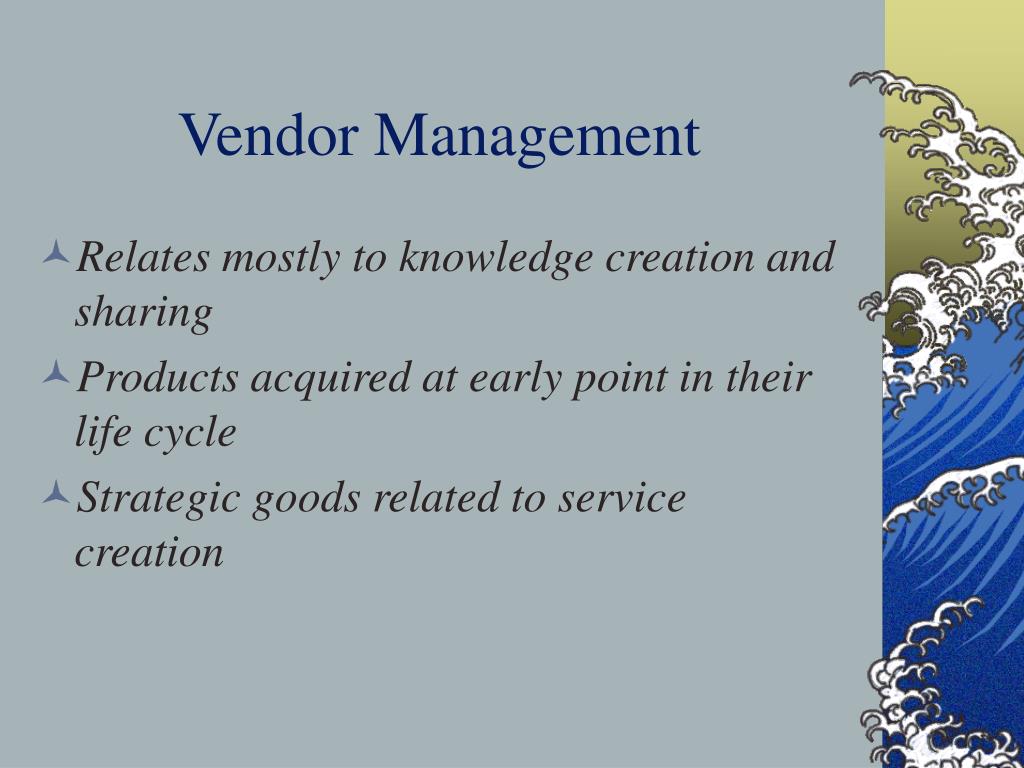 Vendor Management

Relates mostly to knowledge creation and sharing

Products acquired at early point in their life cycle

Strategic goods related to service creation